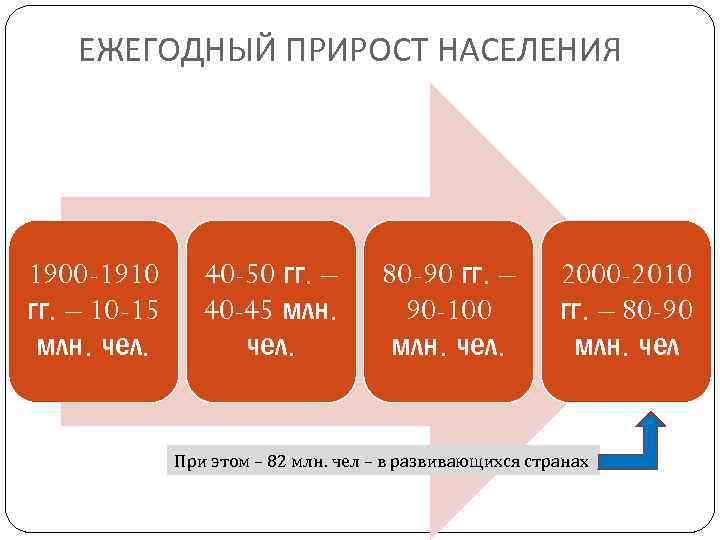 ЕЖЕГОДНЫЙ ПРИРОСТ НАСЕЛЕНИЯ

1900-1910 гг. – 10-15 млн. чел.

40-50 гг. – 40-45 млн. чел.

80-90 гг. – 90-100 млн. чел.

2000-2010 гг. – 80-90 млн. чел

При этом – 82 млн. чел – в развивающихся странах